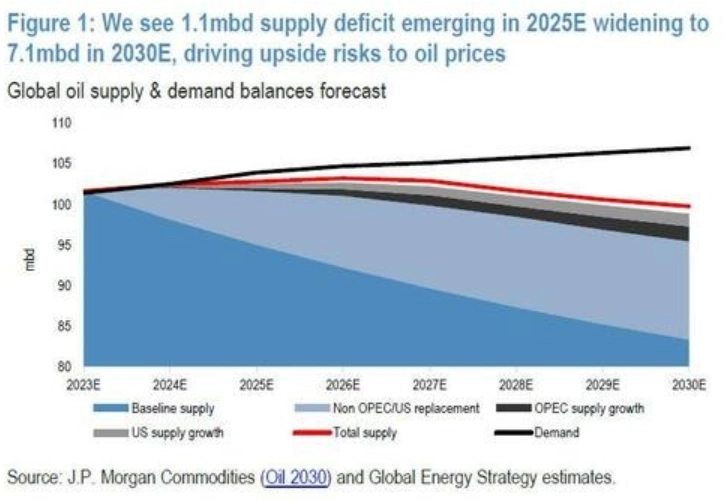 Figure 1: We see 1.1mbd supply deficit emerging in 2025E widening to 7.1mbd in 2030E, driving upside risks to oil prices

Global oil supply & demand balances forecast

110
105
100
95
90
85
80

mbd

2023E 2024E 2025E 2026E 2027E 2028E 2029E 2030E

Baseline supply
Non OPEC/US replacement
OPEC supply growth
US supply growth
Total supply
Demand

Source: J.P. Morgan Commodities (Oil 2030) and Global Energy Strategy estimates.